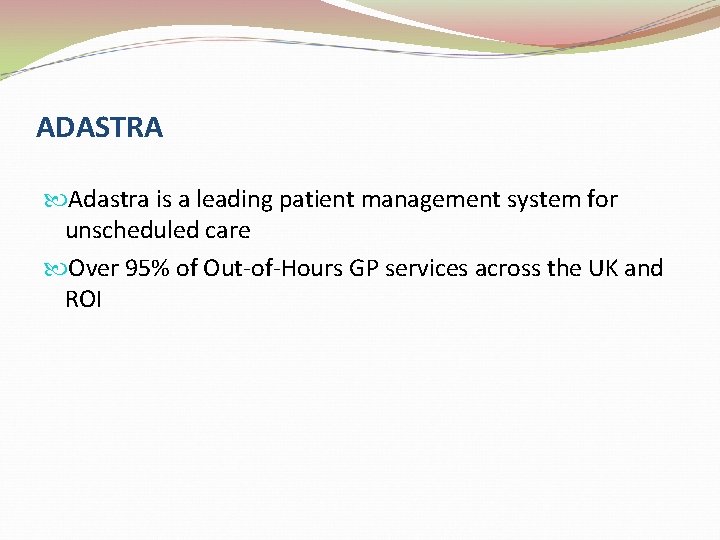 ADASTRA

Adastra is a leading patient management system for unscheduled care

Over 95% of Out-of-Hours GP services across the UK and ROI